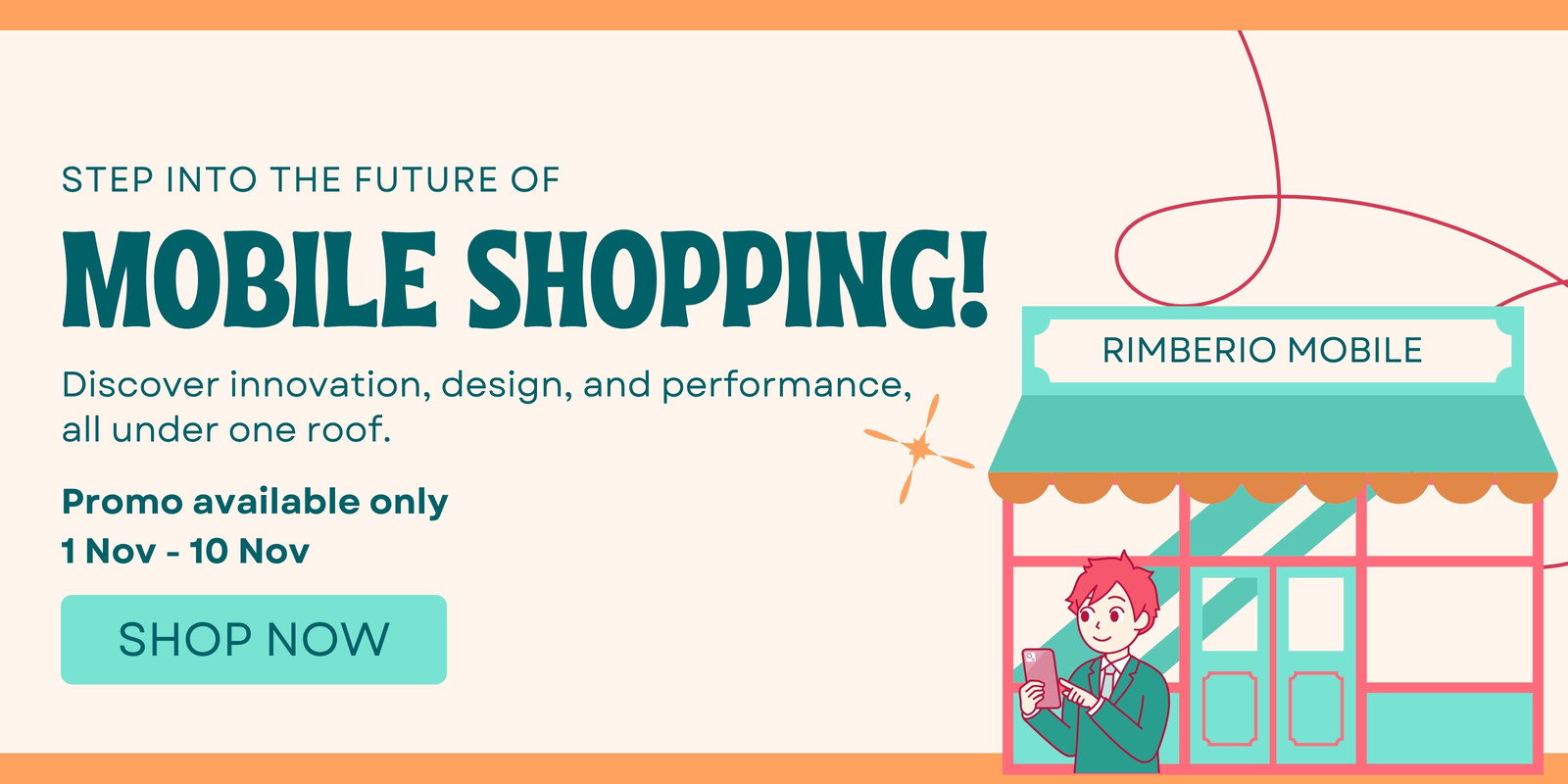 STEP INTO THE FUTURE OF

MOBILE SHOPPING!

Discover innovation, design, and performance, all under one roof.

Promo available only
1 Nov - 10 Nov

SHOP NOW

RIMBERIO MOBILE